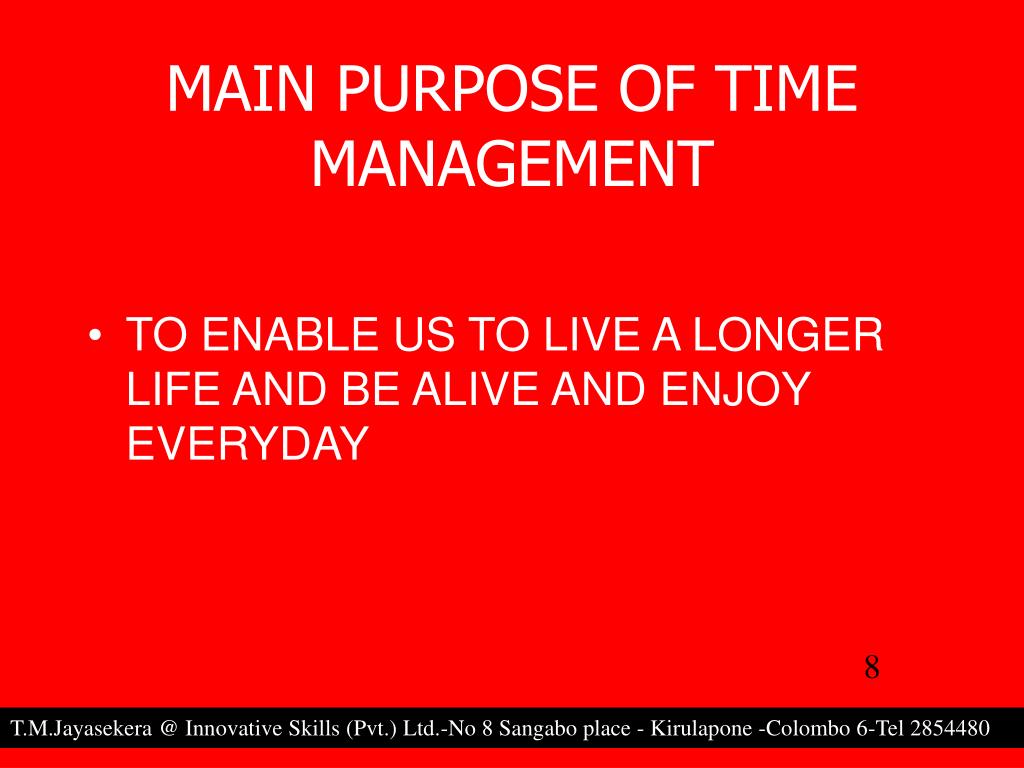 MAIN PURPOSE OF TIME MANAGEMENT

• TO ENABLE US TO LIVE A LONGER LIFE AND BE ALIVE AND ENJOY EVERYDAY

8

T.M.Jayasekera @ Innovative Skills (Pvt.) Ltd.-No 8 Sangabo place - Kirulapone -Colombo 6-Tel 2854480